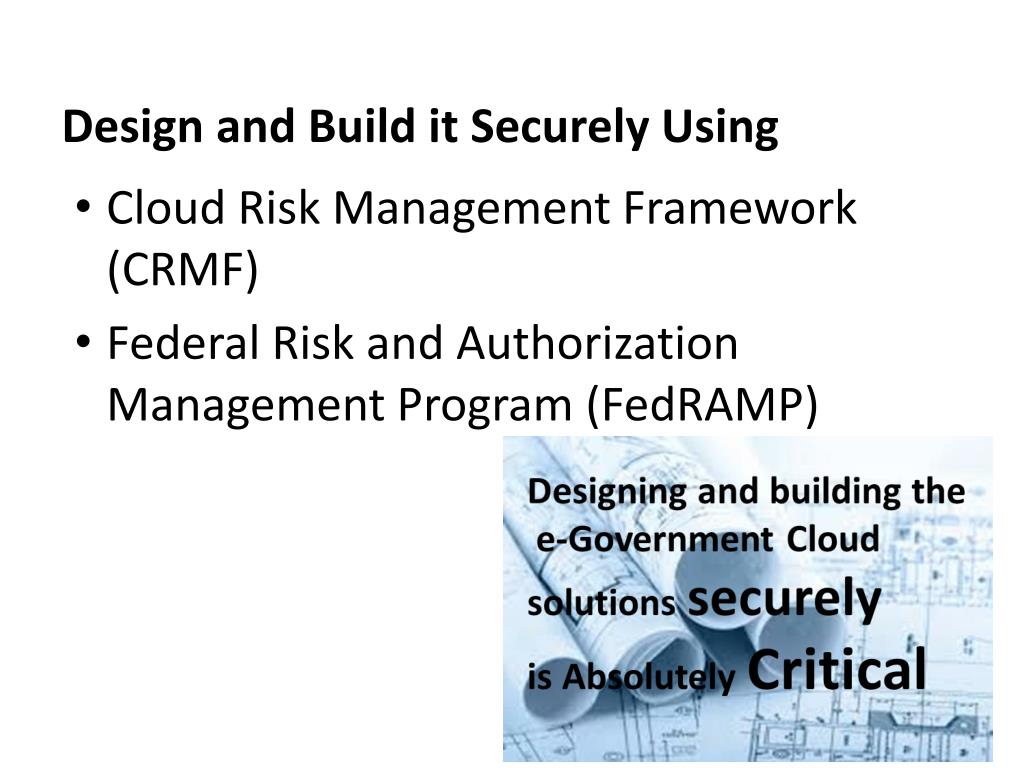 Design and Build it Securely Using

• Cloud Risk Management Framework (CRMF)
• Federal Risk and Authorization Management Program (FedRAMP)

Designing and building the e-Government Cloud solutions securely is Absolutely Critical